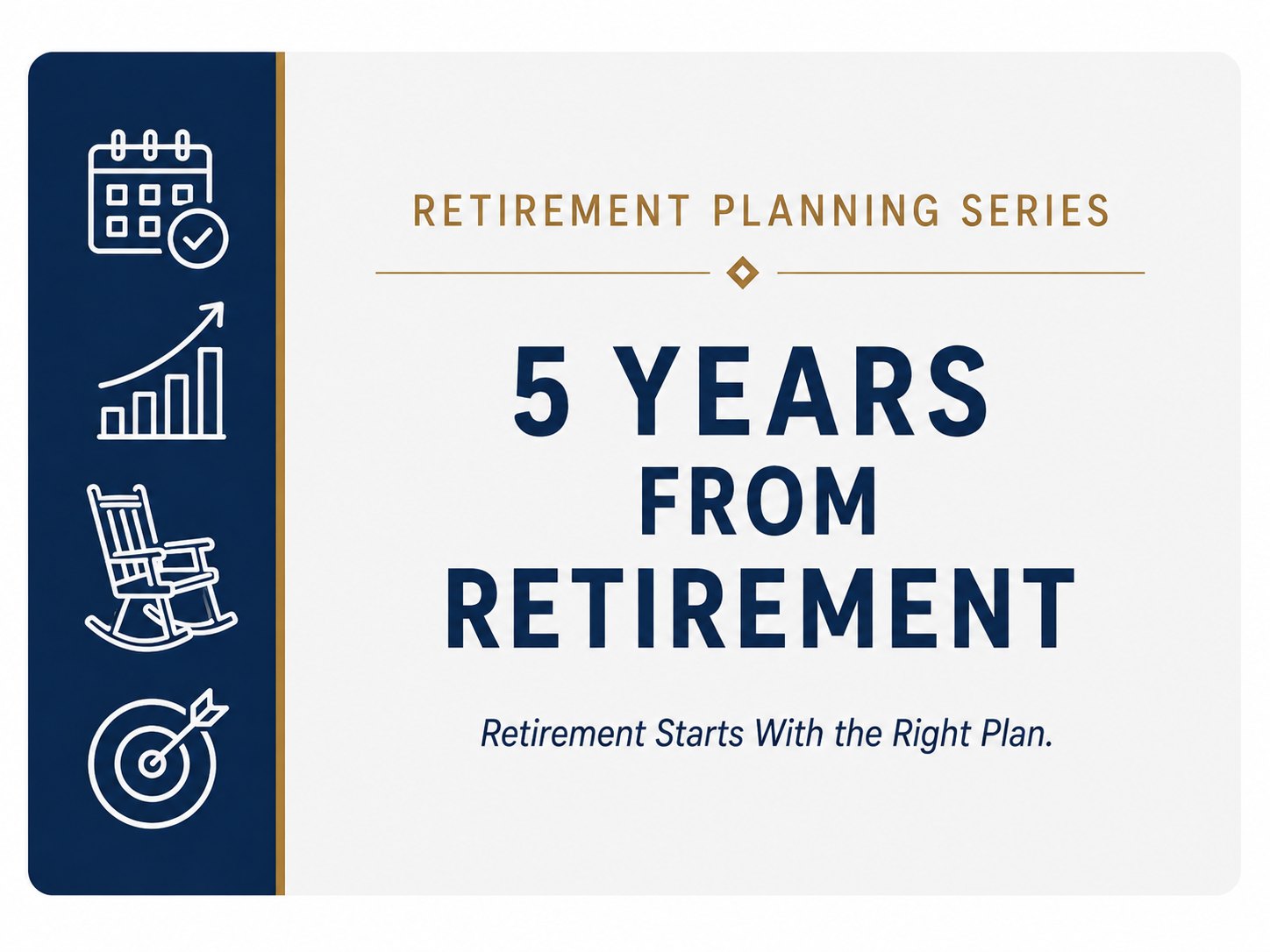 RETIREMENT PLANNING SERIES

5 YEARS FROM RETIREMENT

Retirement Starts With the Right Plan.